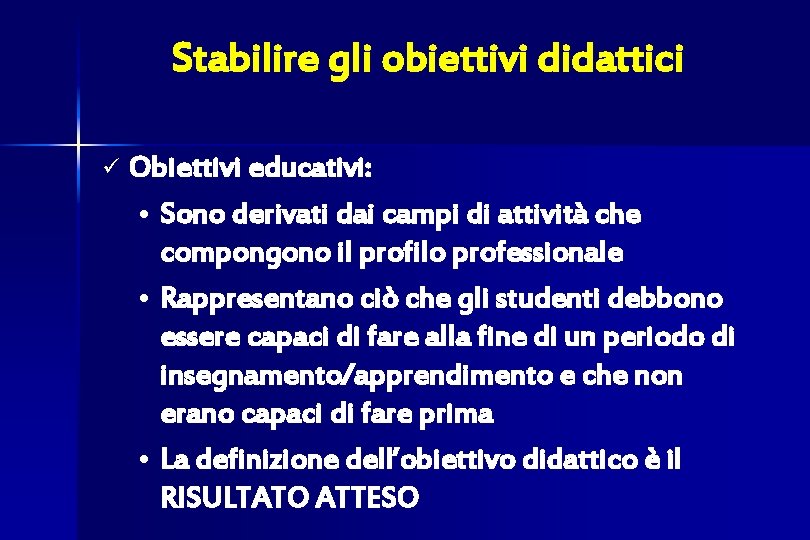 Stabilire gli obiettivi didattici

✓ Obiettivi educativi:

• Sono derivati dai campi di attività che compongono il profilo professionale

• Rappresentano ciò che gli studenti debbono essere capaci di fare alla fine di un periodo di insegnamento/apprendimento e che non erano capaci di fare prima

• La definizione dell'obiettivo didattico è il RISULTATO ATTESO